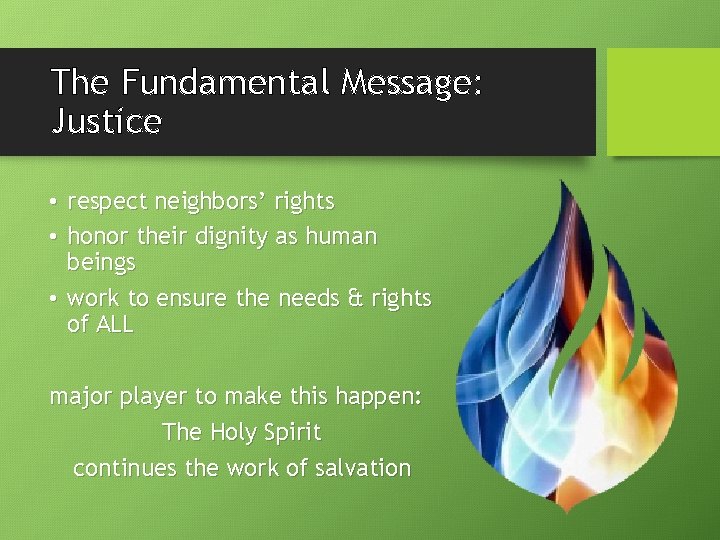 The Fundamental Message: Justice

• respect neighbors' rights
• honor their dignity as human beings
• work to ensure the needs & rights of ALL

major player to make this happen:
The Holy Spirit
continues the work of salvation